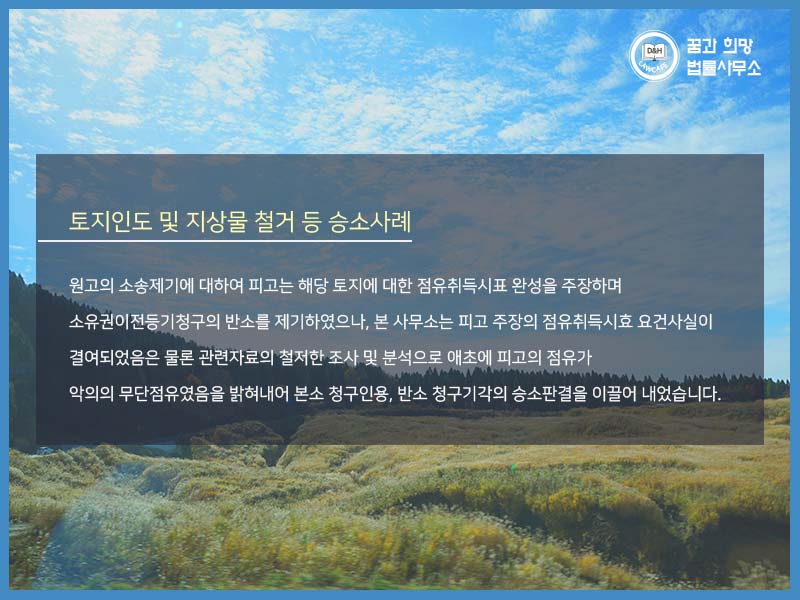 D&H LAWCAFE 꿈과 희망 법률사무소

토지인도 및 지상물 철거 등 승소사례

원고의 소송제기에 대하여 피고는 해당 토지에 대한 점유취득시표 완성을 주장하며 소유권이전등기청구의 반소를 제기하였으나, 본 사무소는 피고 주장의 점유취득시효 요건사실이 결여되었음은 물론 관련자료의 철저한 조사 및 분석으로 애초에 피고의 점유가 악의의 무단점유였음을 밝혀내어 본소 청구인용, 반소 청구기각의 승소판결을 이끌어 내었습니다.